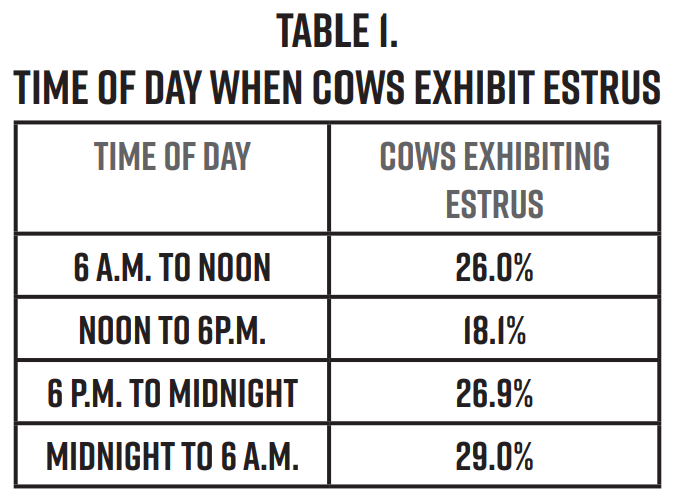 TABLE 1.
TIME OF DAY WHEN COWS EXHIBIT ESTRUS

| TIME OF DAY | COWS EXHIBITING ESTRUS |
|---|---|
| 6 A.M. TO NOON | 26.0% |
| NOON TO 6P.M. | 18.1% |
| 6 P.M. TO MIDNIGHT | 26.9% |
| MIDNIGHT TO 6 A.M. | 29.0% |